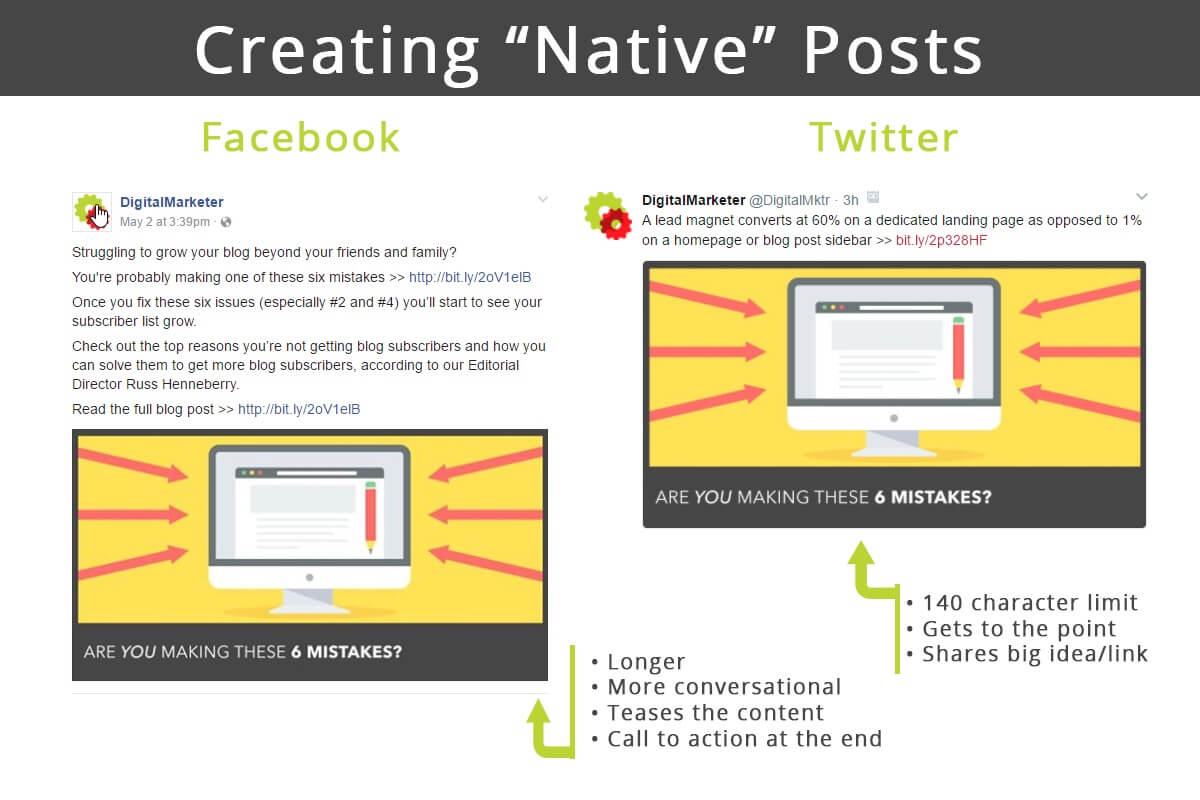 Creating "Native" Posts

Facebook

DigitalMarketer
May 2 at 3:39pm ·

Struggling to grow your blog beyond your friends and family?

You're probably making one of these six mistakes >> http://bit.ly/2oV1elB

Once you fix these six issues (especially #2 and #4) you'll start to see your subscriber list grow.

Check out the top reasons you're not getting blog subscribers and how you can solve them to get more blog subscribers, according to our Editorial Director Russ Henneberry.

Read the full blog post >> http://bit.ly/2oV1elB

ARE YOU MAKING THESE 6 MISTAKES?

• Longer
• More conversational
• Teases the content
• Call to action at the end

Twitter

DigitalMarketer @DigitalMktr · 3h
A lead magnet converts at 60% on a dedicated landing page as opposed to 1% on a homepage or blog post sidebar >> bit.ly/2p328HF

ARE YOU MAKING THESE 6 MISTAKES?

• 140 character limit
• Gets to the point
• Shares big idea/link